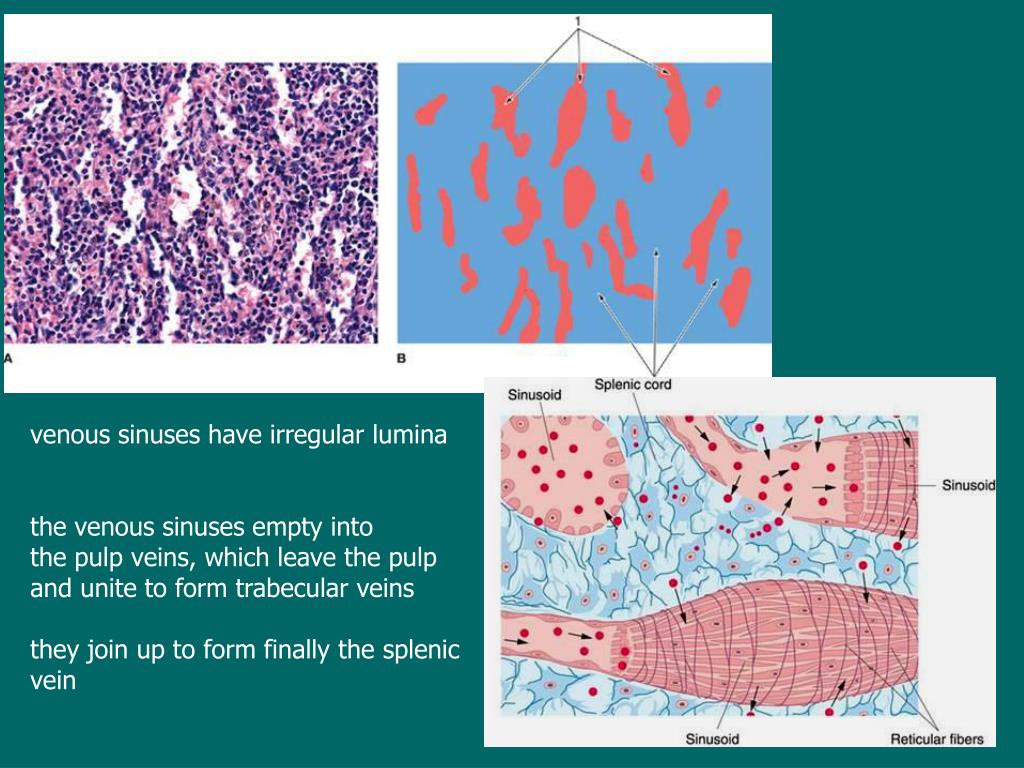 1

A

B

Splenic cord

Sinusoid

Sinusoid

Sinusoid

Reticular fibers

venous sinuses have irregular lumina

the venous sinuses empty into
the pulp veins, which leave the pulp
and unite to form trabecular veins

they join up to form finally the splenic vein